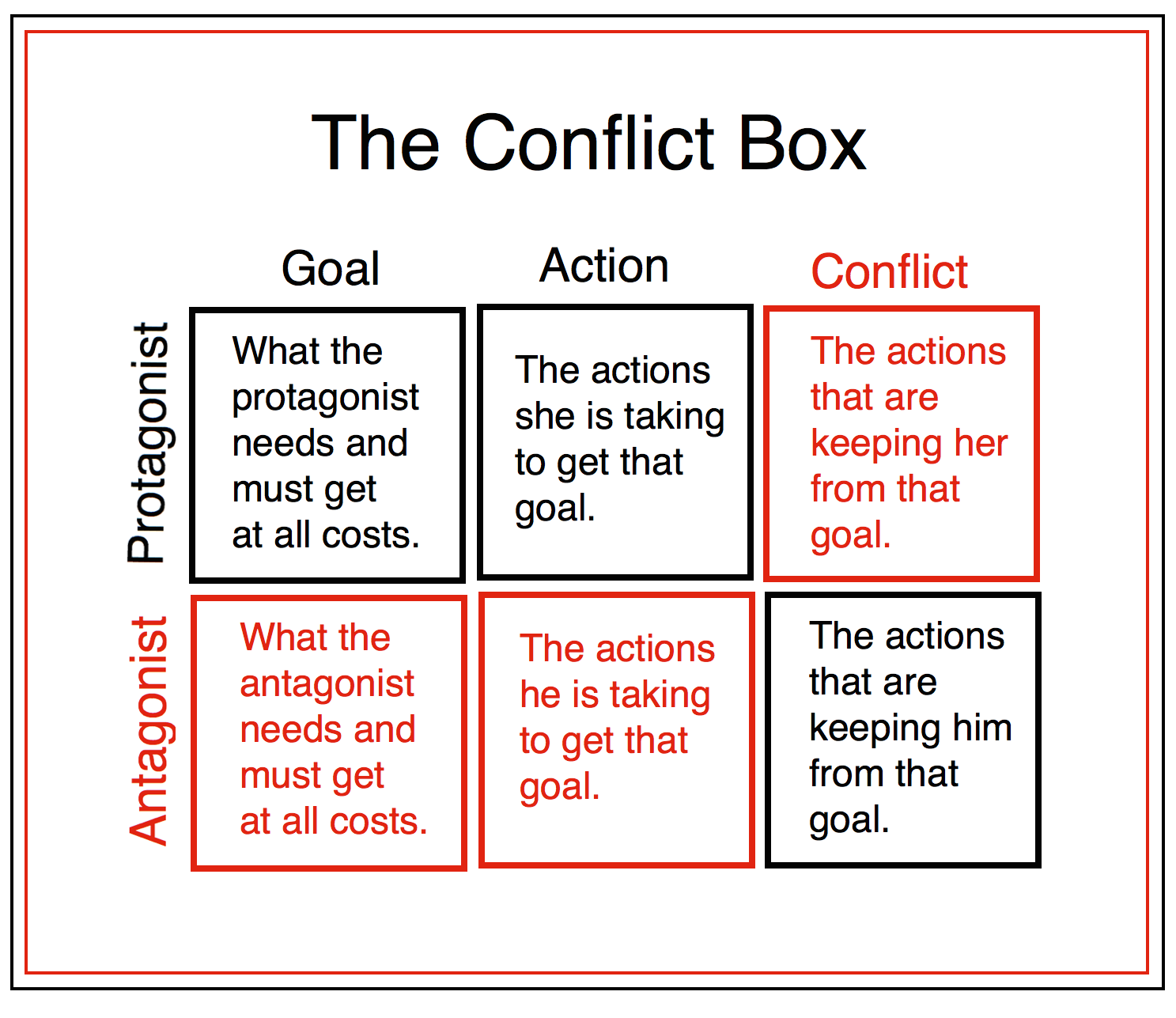 The Conflict Box

|  | Goal | Action | Conflict |
|---|---|---|---|
| Protagonist | What the protagonist needs and must get at all costs. | The actions she is taking to get that goal. | The actions that are keeping her from that goal. |
| Antagonist | What the antagonist needs and must get at all costs. | The actions he is taking to get that goal. | The actions that are keeping him from that goal. |